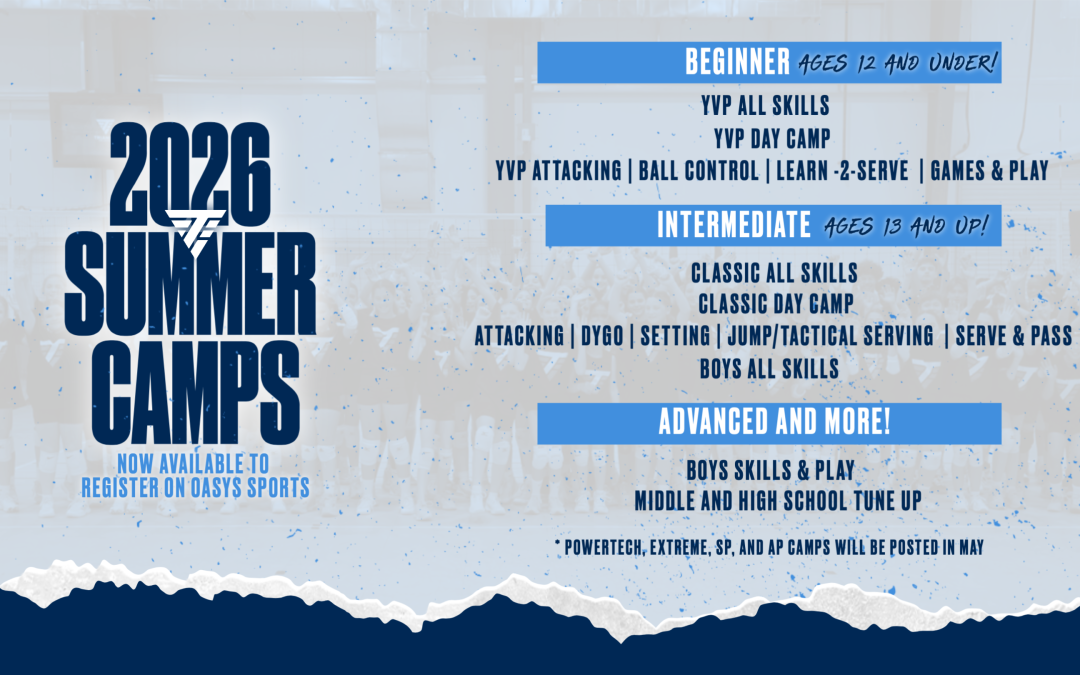 2026 SUMMER CAMPS

NOW AVAILABLE TO REGISTER ON OASYS SPORTS

BEGINNER AGES 12 AND UNDER!

YVP ALL SKILLS
YVP DAY CAMP
YVP ATTACKING | BALL CONTROL | LEARN -2-SERVE | GAMES & PLAY

INTERMEDIATE AGES 13 AND UP!

CLASSIC ALL SKILLS
CLASSIC DAY CAMP
ATTACKING | DYGO | SETTING | JUMP/TACTICAL SERVING | SERVE & PASS
BOYS ALL SKILLS

ADVANCED AND MORE!

BOYS SKILLS & PLAY
MIDDLE AND HIGH SCHOOL TUNE UP

* POWERTECH, EXTREME, SP, AND AP CAMPS WILL BE POSTED IN MAY